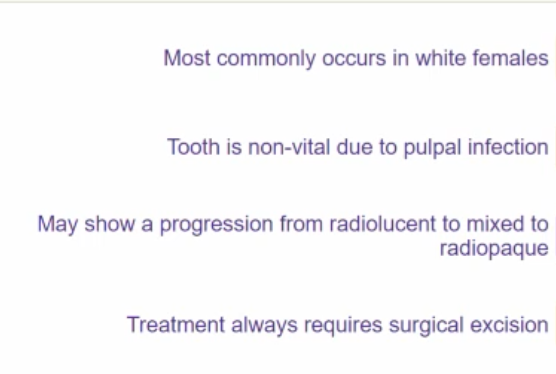 Most commonly occurs in white females

Tooth is non-vital due to pulpal infection

May show a progression from radiolucent to mixed to radiopaque

Treatment always requires surgical excision